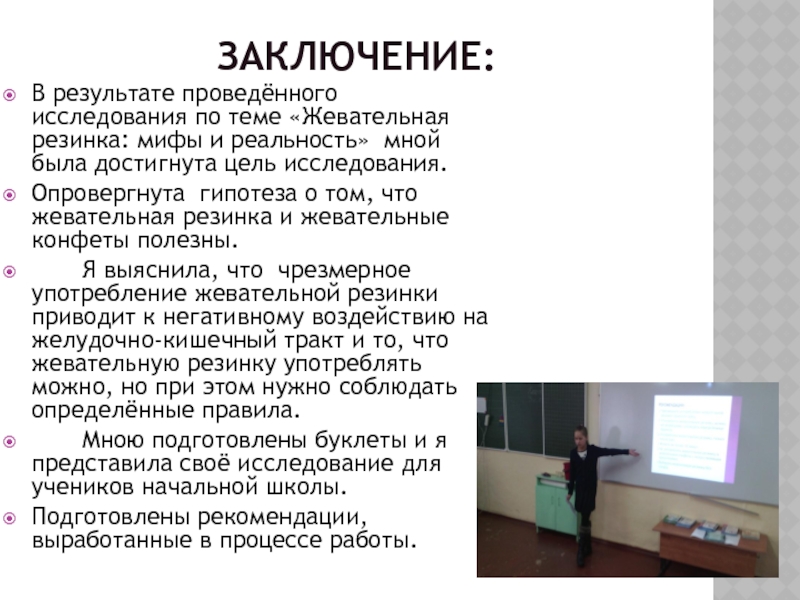 ЗАКЛЮЧЕНИЕ:

В результате проведённого исследования по теме «Жевательная резинка: мифы и реальность» мной была достигнута цель исследования.

Опровергнута гипотеза о том, что жевательная резинка и жевательные конфеты полезны.

Я выяснила, что чрезмерное употребление жевательной резинки приводит к негативному воздействию на желудочно-кишечный тракт и то, что жевательную резинку употреблять можно, но при этом нужно соблюдать определённые правила.

Мною подготовлены буклеты и я представила своё исследование для учеников начальной школы.

Подготовлены рекомендации, выработанные в процессе работы.